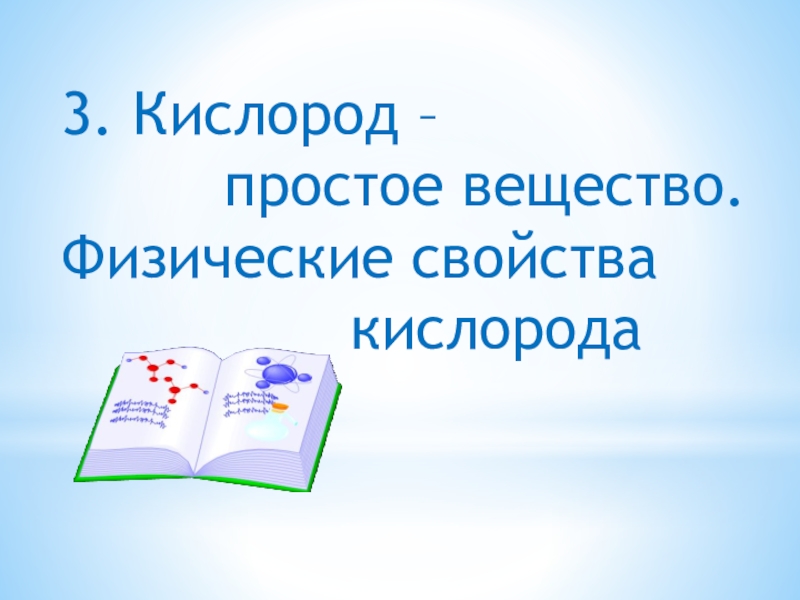 3. Кислород – простое вещество.
Физические свойства кислорода